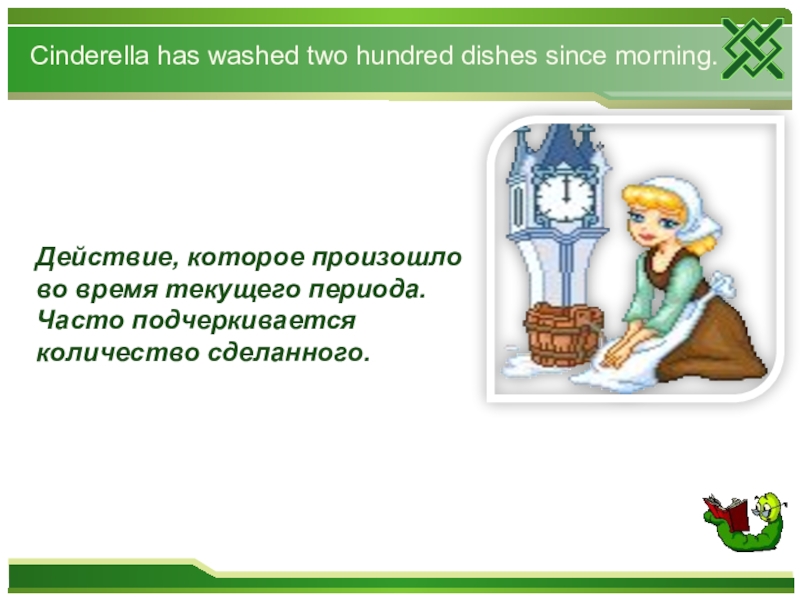 Cinderella has washed two hundred dishes since morning.

Действие, которое произошло во время текущего периода. Часто подчеркивается количество сделанного.